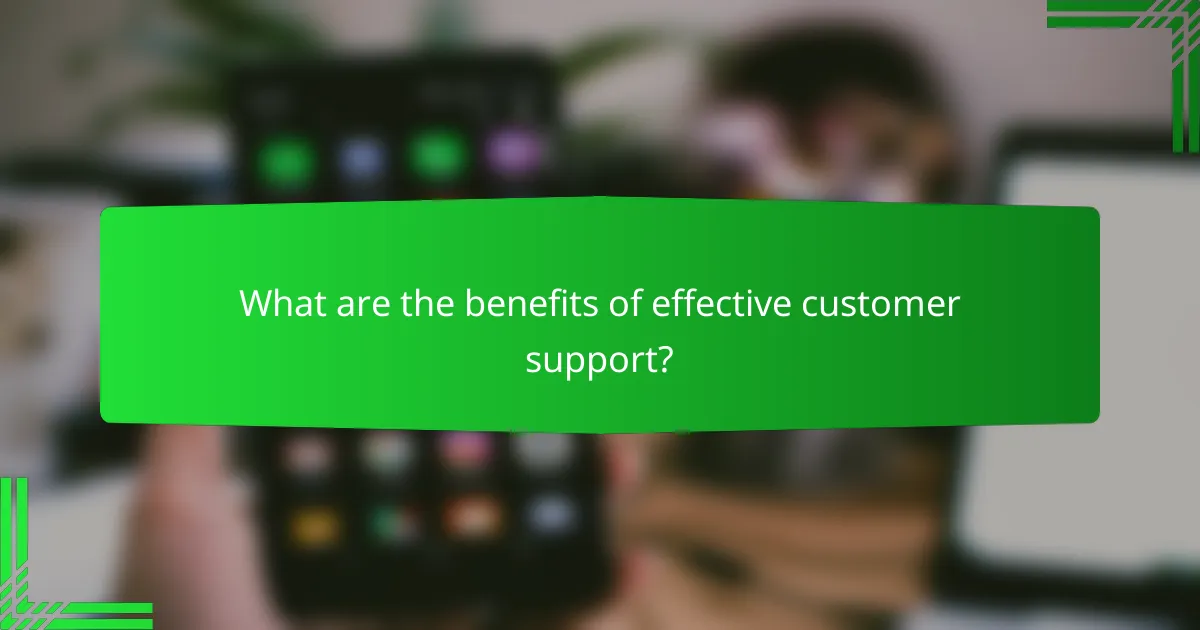 What are the benefits of effective customer support?